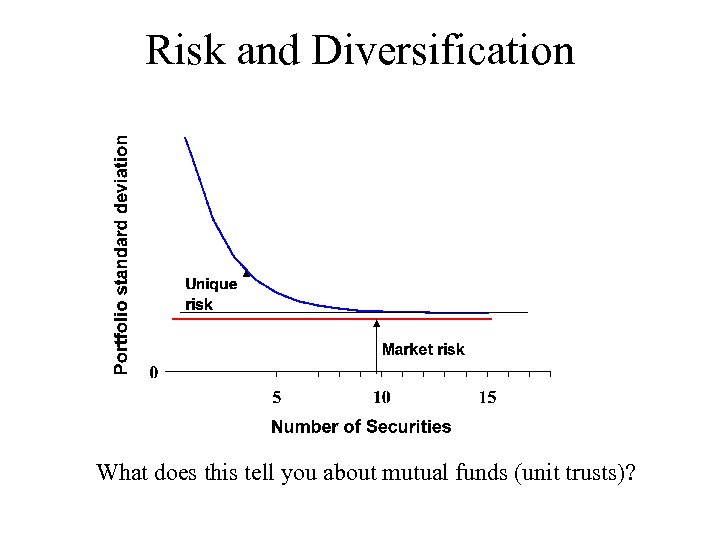 Risk and Diversification

Portfolio standard deviation

Unique risk

Market risk

0

5

10

15

Number of Securities

What does this tell you about mutual funds (unit trusts)?